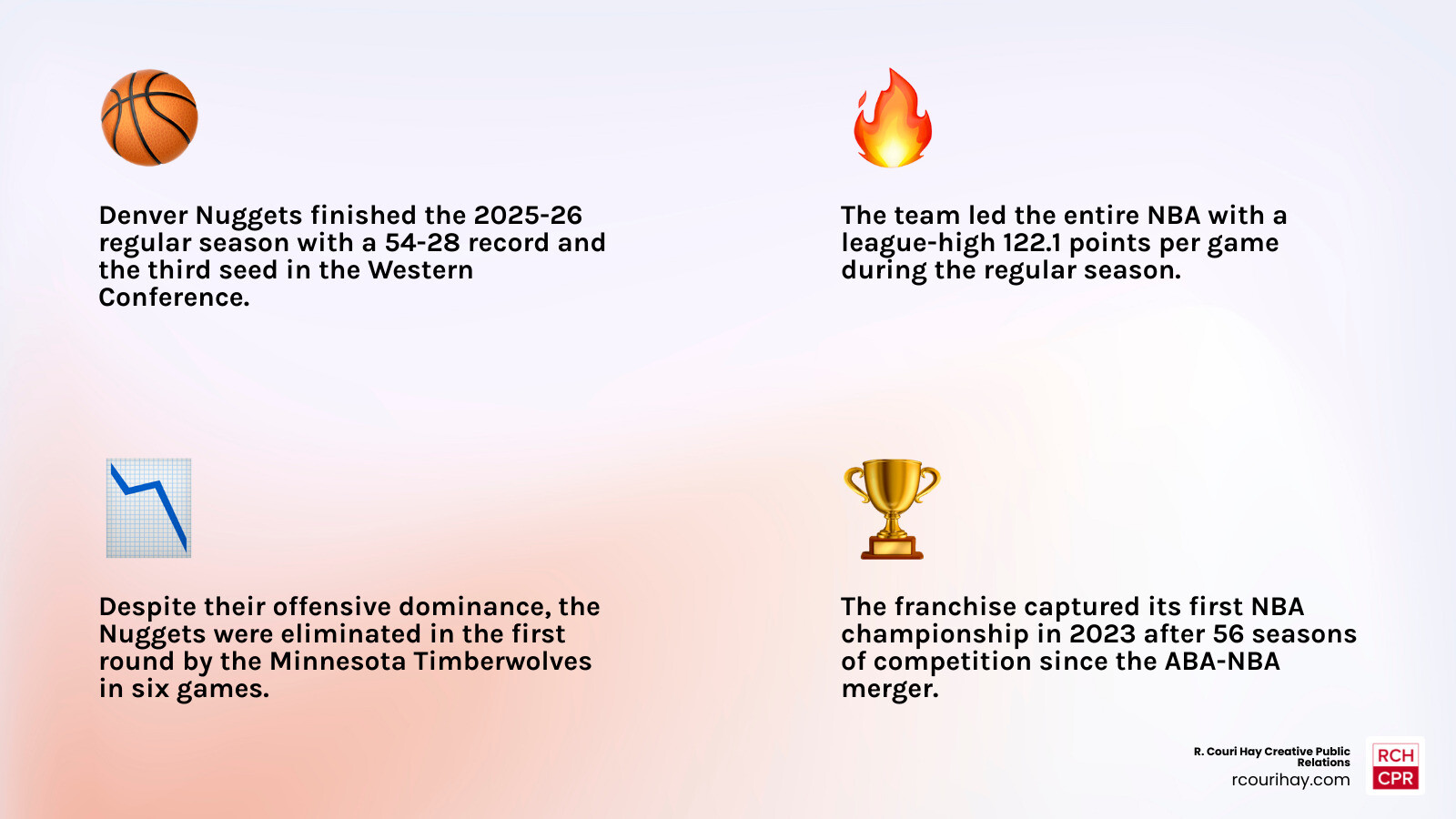 Denver Nuggets finished the 2025-26 regular season with a 54-28 record and the third seed in the Western Conference.

The team led the entire NBA with a league-high 122.1 points per game during the regular season.

Despite their offensive dominance, the Nuggets were eliminated in the first round by the Minnesota Timberwolves in six games.

The franchise captured its first NBA championship in 2023 after 56 seasons of competition since the ABA-NBA merger.

R. Couri Hay Creative Public Relations
rcourihay.com

RCH
CPR